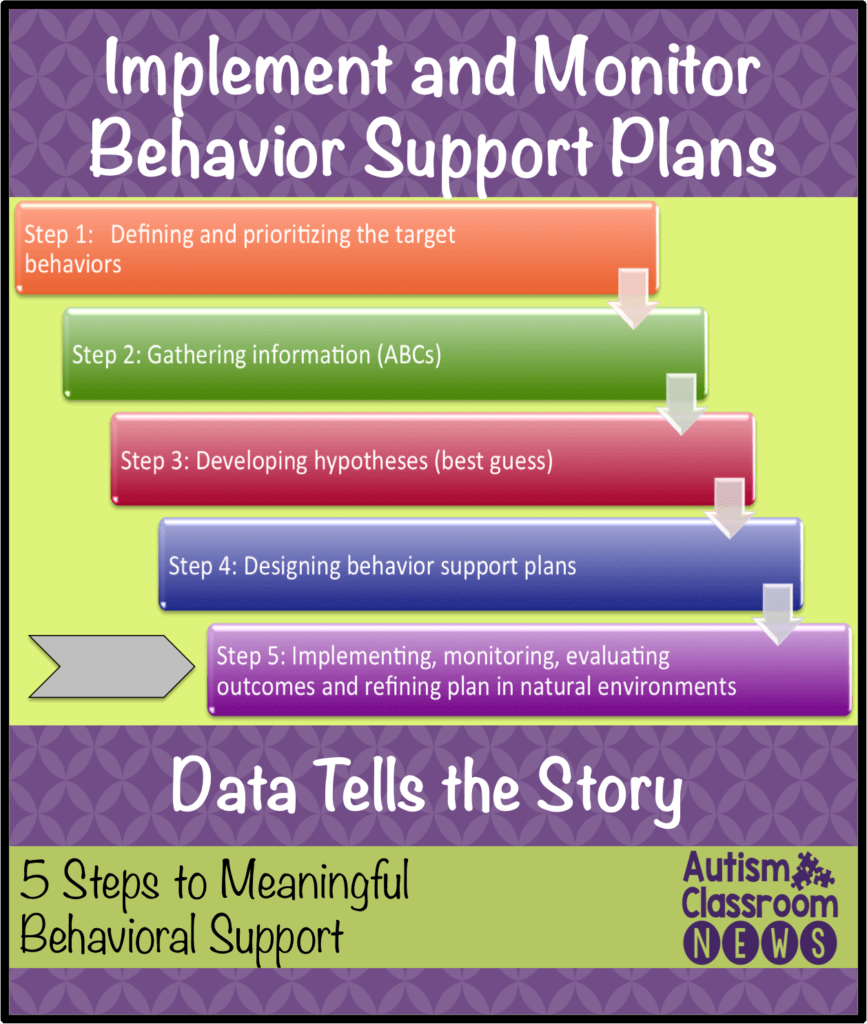 Implement and Monitor Behavior Support Plans

Step 1: Defining and prioritizing the target behaviors

Step 2: Gathering information (ABCs)

Step 3: Developing hypotheses (best guess)

Step 4: Designing behavior support plans

Step 5: Implementing, monitoring, evaluating outcomes and refining plan in natural environments

Data Tells the Story

5 Steps to Meaningful Behavioral Support

Autism Classroom NEWS